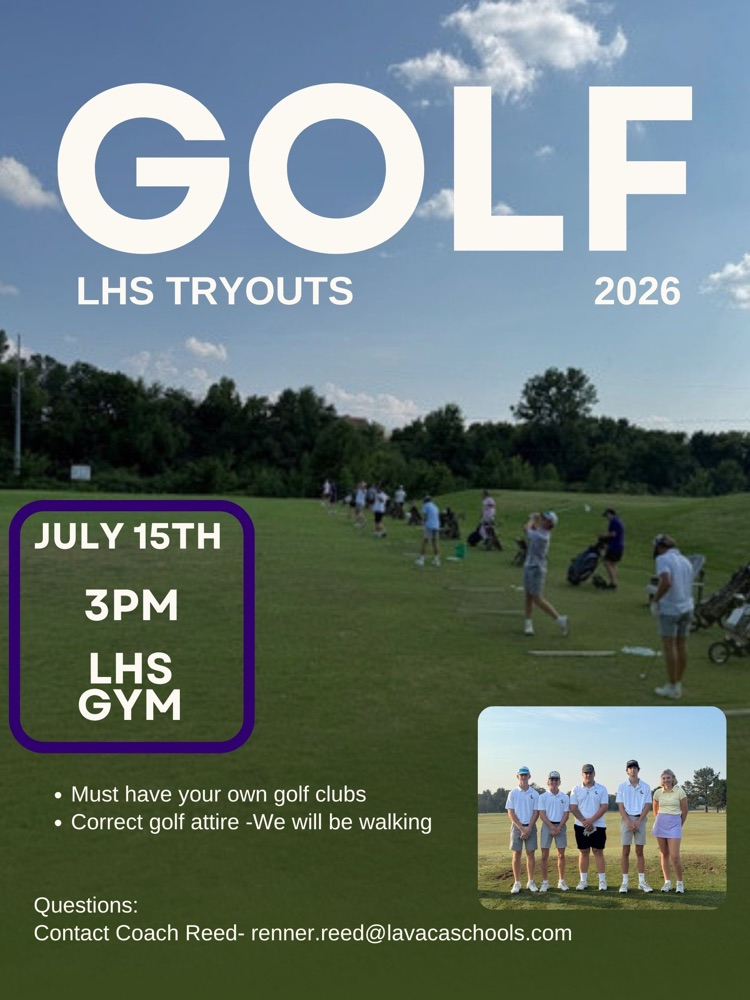 GOLF

LHS TRYOUTS

2026

JULY 15TH

3PM

LHS
GYM

• Must have your own golf clubs
• Correct golf attire -We will be walking

Questions:
Contact Coach Reed- renner.reed@lavacaschools.com